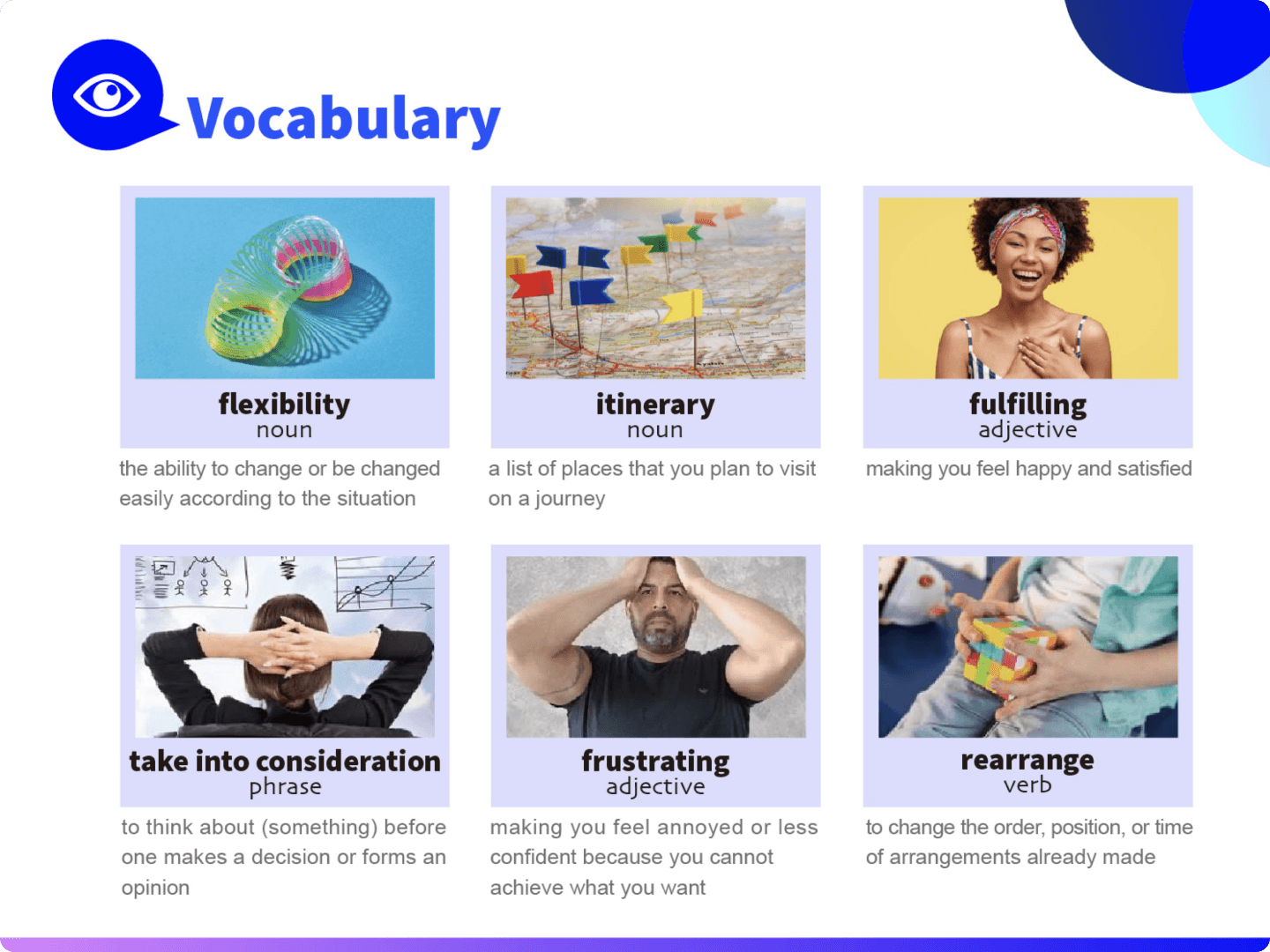 Vocabulary

flexibility
noun
the ability to change or be changed easily according to the situation

itinerary
noun
a list of places that you plan to visit on a journey

fulfilling
adjective
making you feel happy and satisfied

take into consideration
phrase
to think about (something) before one makes a decision or forms an opinion

frustrating
adjective
making you feel annoyed or less confident because you cannot achieve what you want

rearrange
verb
to change the order, position, or time of arrangements already made